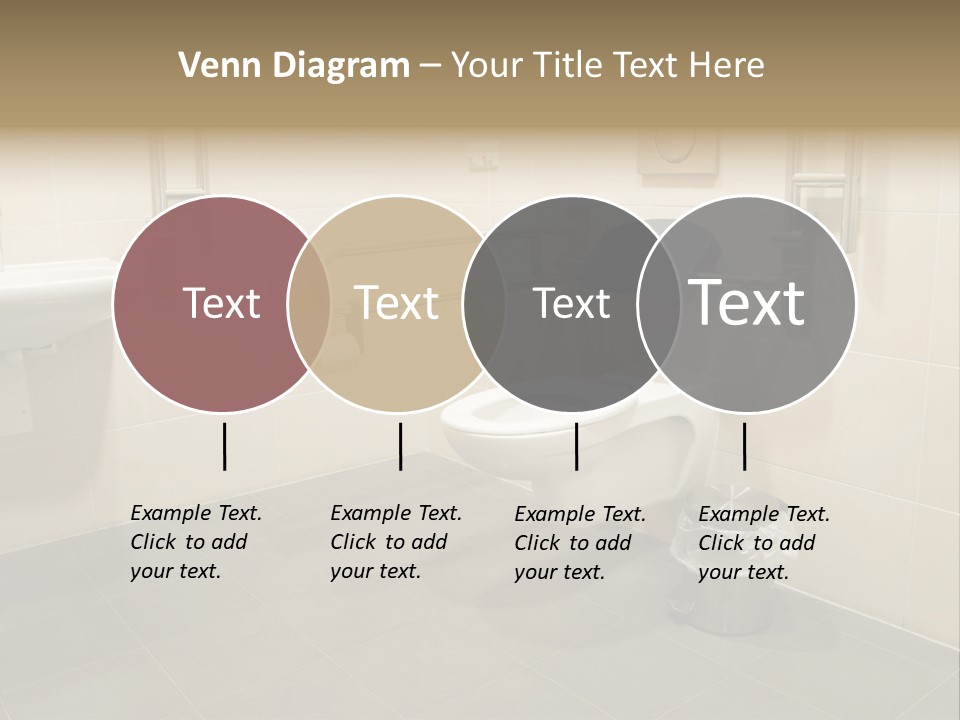 Venn Diagram – Your Title Text Here

Text

Text

Text

Text

Example Text. Click to add your text.

Example Text. Click to add your text.

Example Text. Click to add your text.

Example Text. Click to add your text.